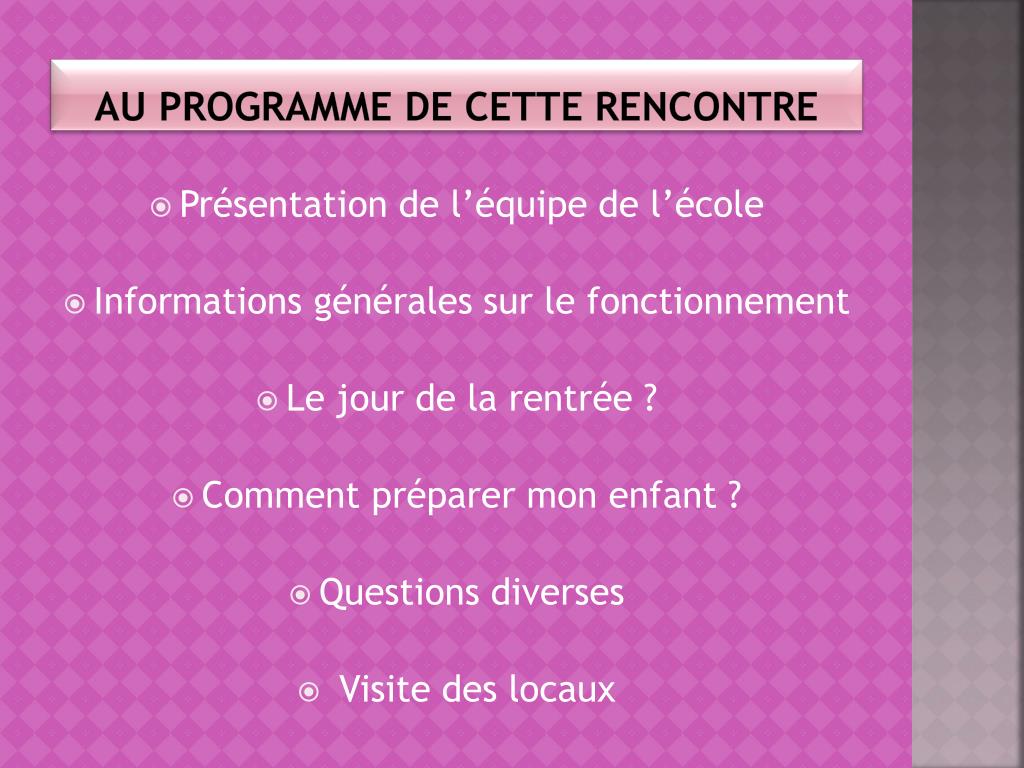 AU PROGRAMME DE CETTE RENCONTRE

Présentation de l’équipe de l’école

Informations générales sur le fonctionnement

Le jour de la rentrée ?

Comment préparer mon enfant ?

Questions diverses

Visite des locaux